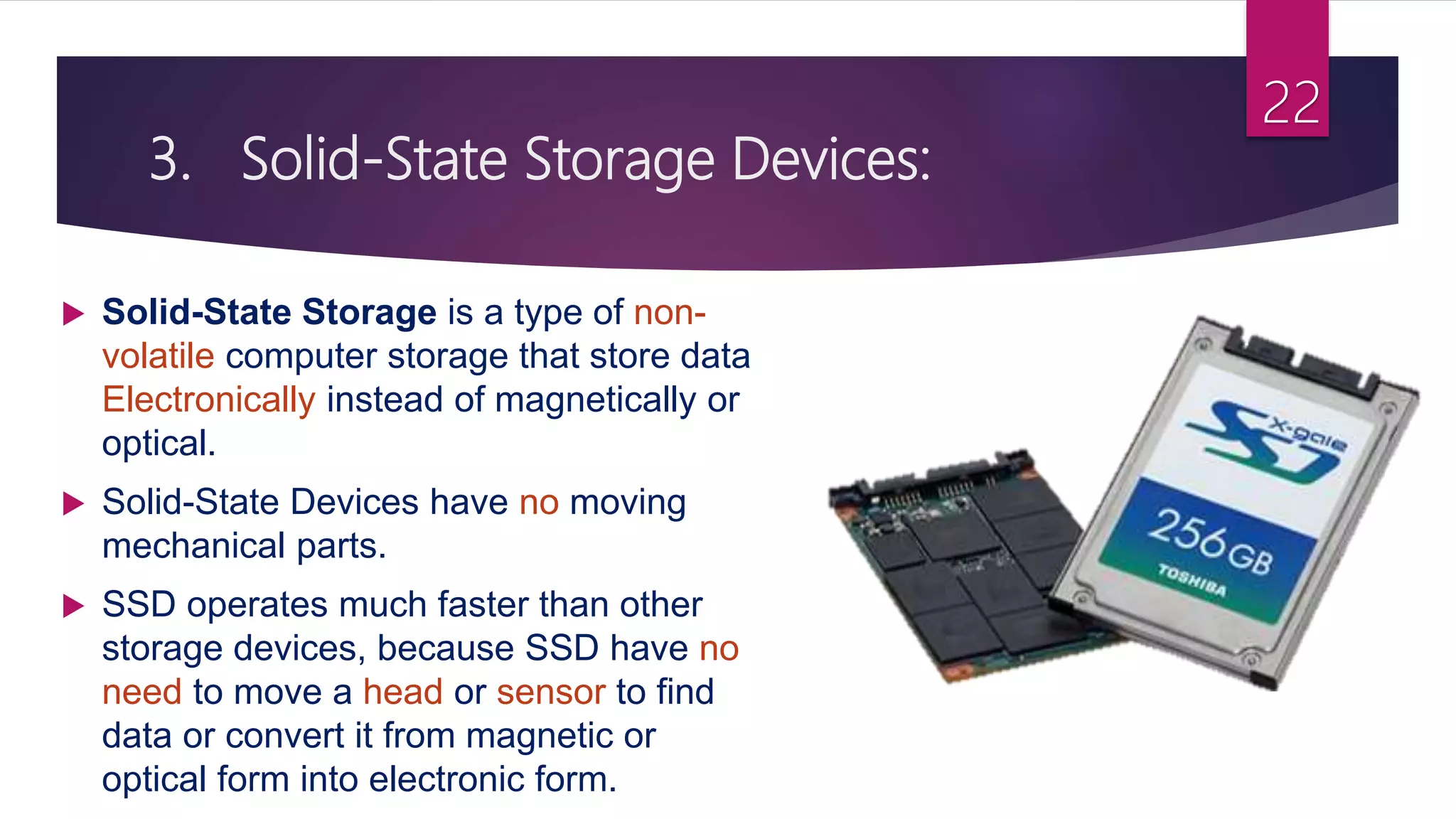 22

3. Solid-State Storage Devices:

Solid-State Storage is a type of non-volatile computer storage that store data Electronically instead of magnetically or optical.

Solid-State Devices have no moving mechanical parts.

SSD operates much faster than other storage devices, because SSD have no need to move a head or sensor to find data or convert it from magnetic or optical form into electronic form.

SSD X-gale

256GB

TOSHIBA